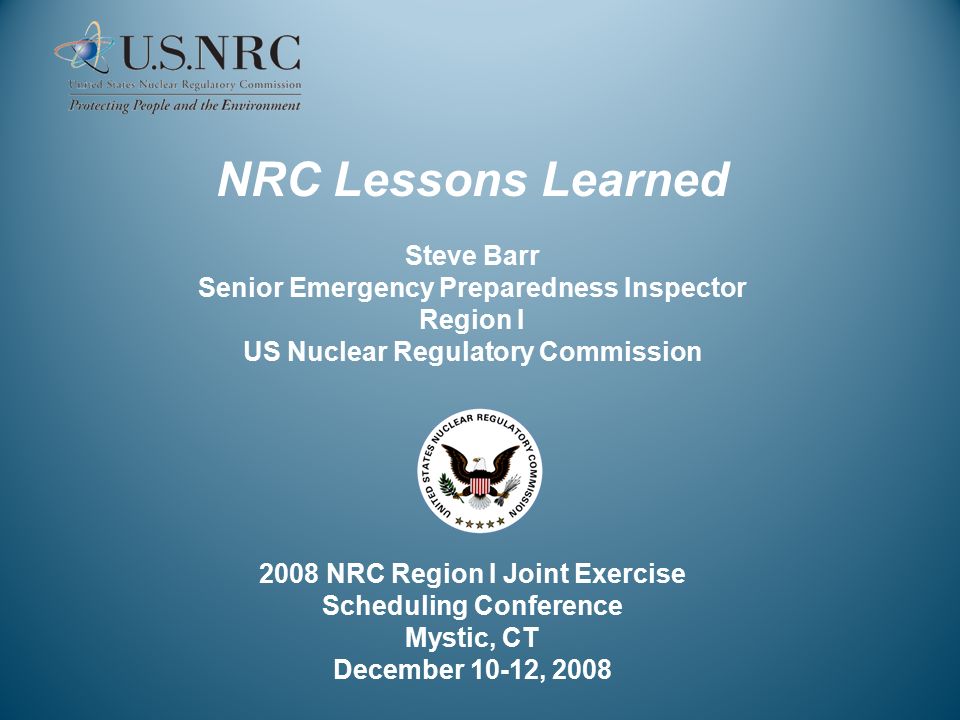 U.S.NRC
United States Nuclear Regulatory Commission
Protecting People and the Environment

NRC Lessons Learned

Steve Barr
Senior Emergency Preparedness Inspector
Region I
US Nuclear Regulatory Commission

UNITED STATES NUCLEAR REGULATORY COMMISSION

2008 NRC Region I Joint Exercise
Scheduling Conference
Mystic, CT
December 10-12, 2008